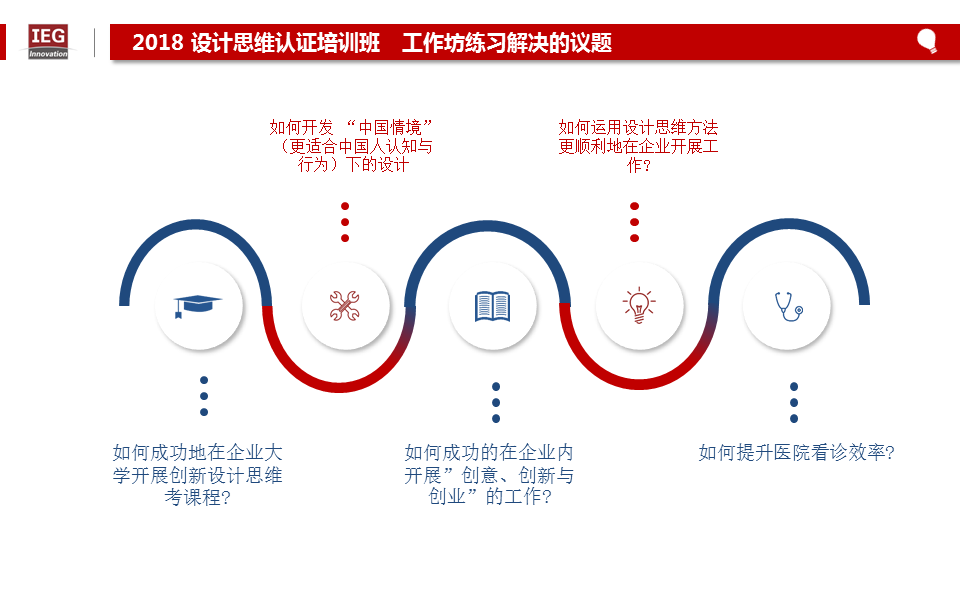 IEG
Innovation

2018 设计思维认证培训班　工作坊练习解决的议题

如何开发 “中国情境”（更适合中国人认知与行为）下的设计

如何运用设计思维方法更顺利地在企业开展工作?

如何成功地在企业大学开展创新设计思维考课程?

如何成功的在企业内开展”创意、创新与创业”的工作?

如何提升医院看诊效率?